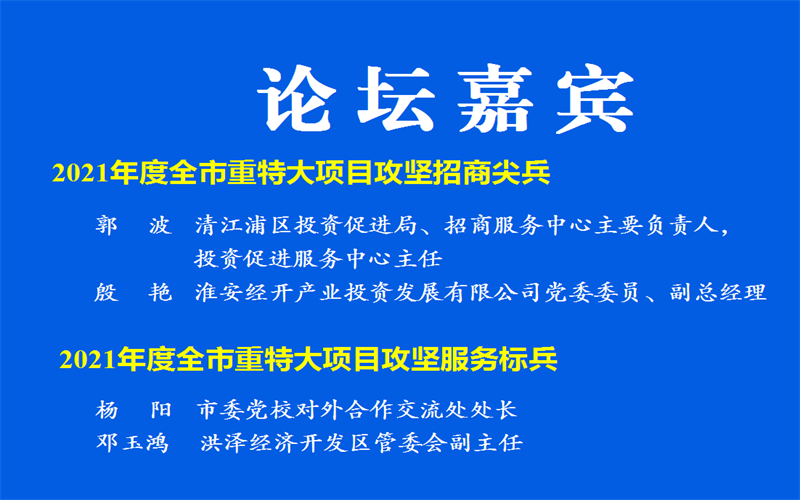 论坛嘉宾

2021年度全市重特大项目攻坚招商尖兵

郭　波　清江浦区投资促进局、招商服务中心主要负责人，投资促进服务中心主任
殷　艳　淮安经开产业投资发展有限公司党委委员、副总经理

2021年度全市重特大项目攻坚服务标兵

杨　阳　市委党校对外合作交流处处长
邓玉鸿　洪泽经济开发区管委会副主任